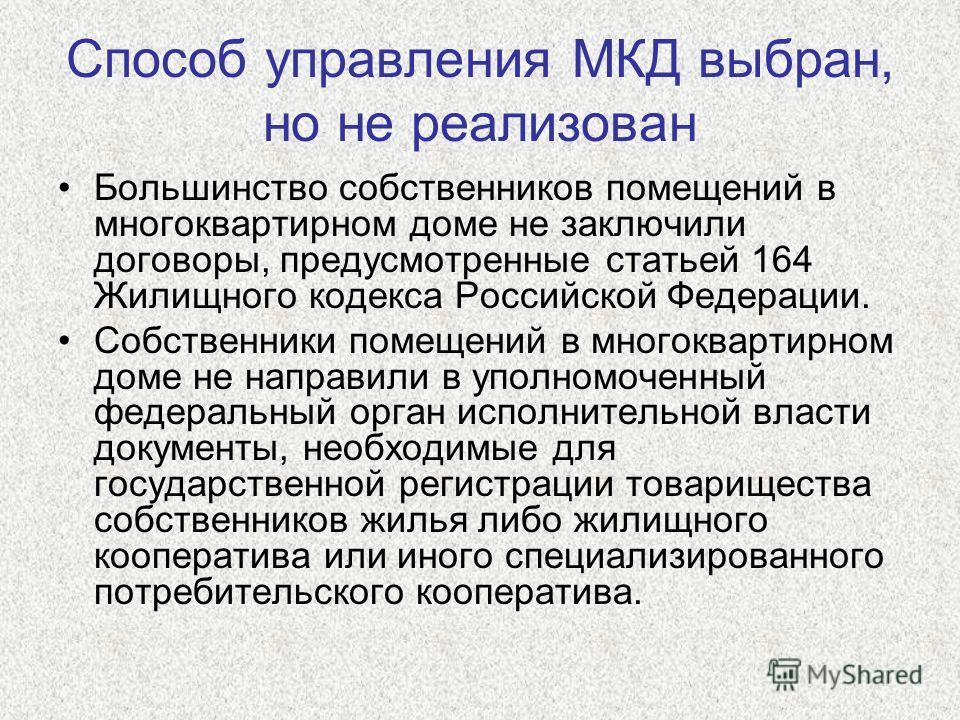 Способ управления МКД выбран, но не реализован

• Большинство собственников помещений в многоквартирном доме не заключили договоры, предусмотренные статьей 164 Жилищного кодекса Российской Федерации.

• Собственники помещений в многоквартирном доме не направили в уполномоченный федеральный орган исполнительной власти документы, необходимые для государственной регистрации товарищества собственников жилья либо жилищного кооператива или иного специализированного потребительского кооператива.

MyShared